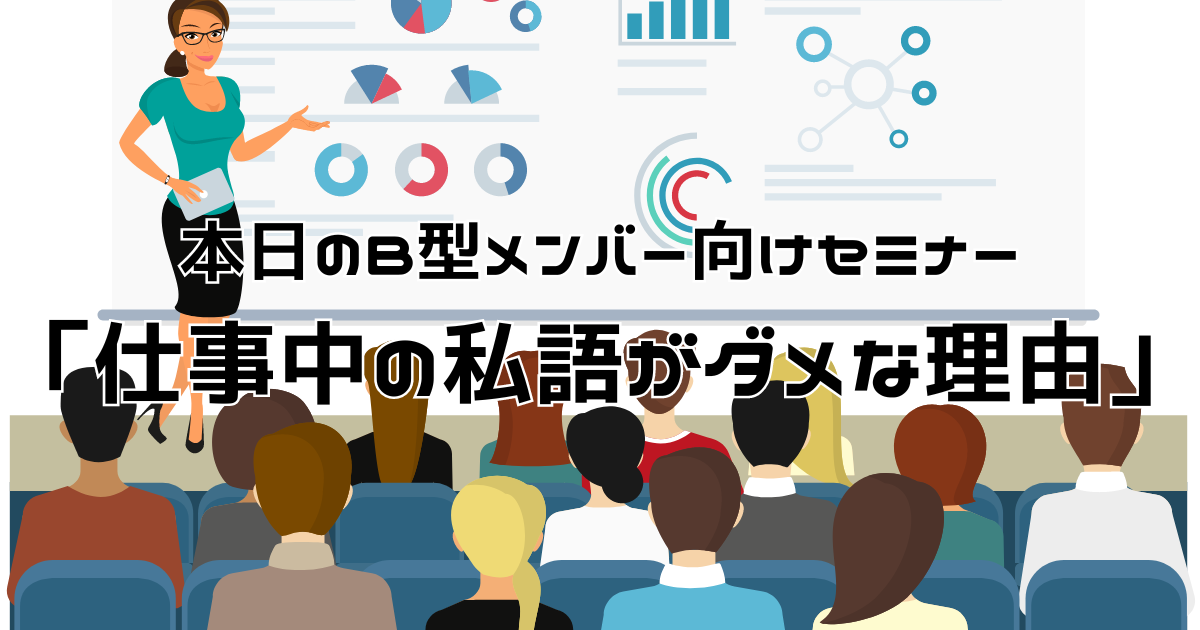 本日のB型メンバー向けセミナー

「仕事中の私語がダメな理由」